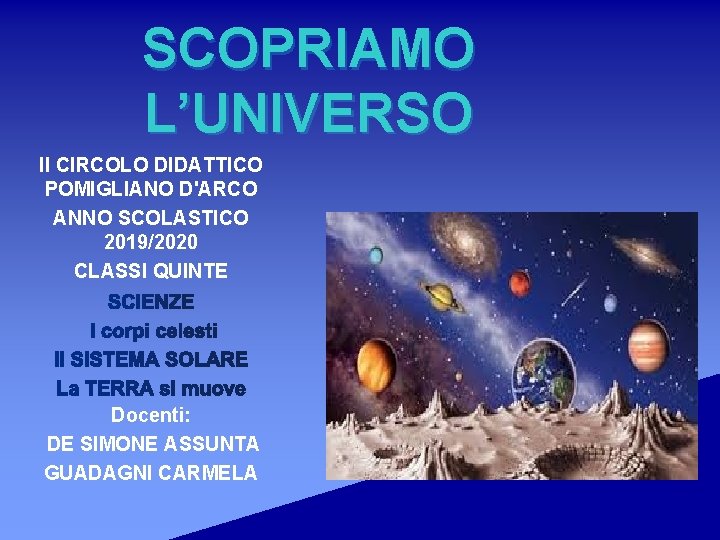 SCOPRIAMO L'UNIVERSO

II CIRCOLO DIDATTICO POMIGLIANO D'ARCO

ANNO SCOLASTICO 2019/2020

CLASSI QUINTE

SCIENZE

I corpi celesti

Il SISTEMA SOLARE

La TERRA si muove

Docenti:

DE SIMONE ASSUNTA

GUADAGNI CARMELA